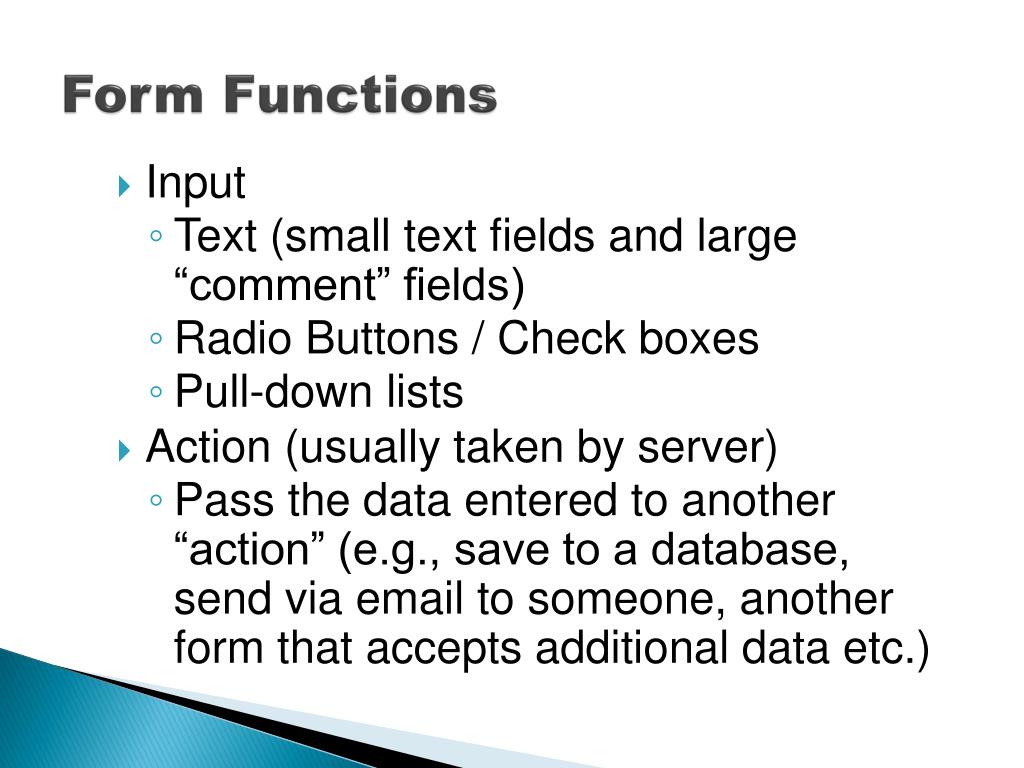 Form Functions

Input
Text (small text fields and large “comment” fields)
Radio Buttons / Check boxes
Pull-down lists
Action (usually taken by server)
Pass the data entered to another “action” (e.g., save to a database, send via email to someone, another form that accepts additional data etc.)